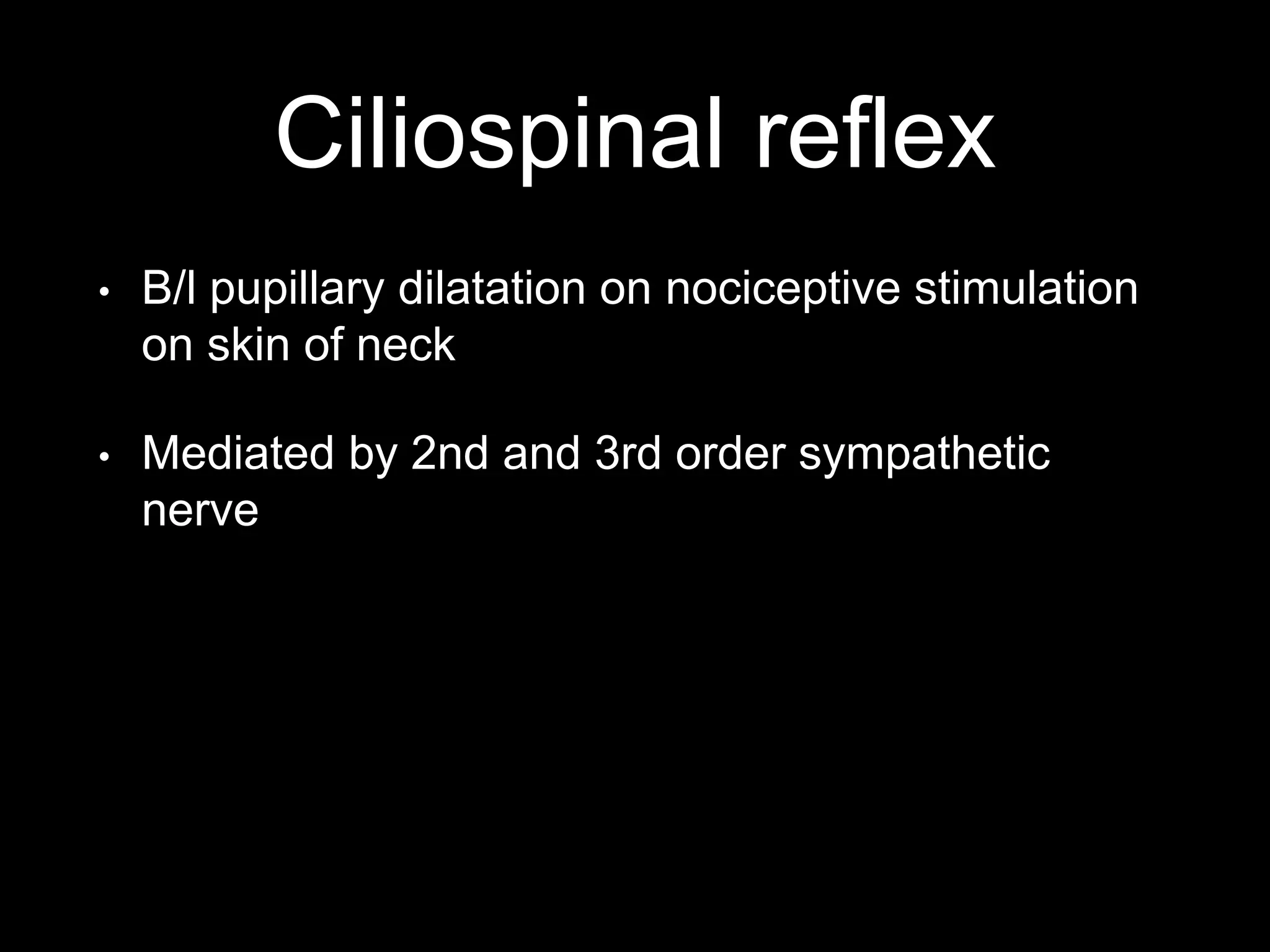 Ciliospinal reflex

• B/l pupillary dilatation on nociceptive stimulation on skin of neck

• Mediated by 2nd and 3rd order sympathetic nerve